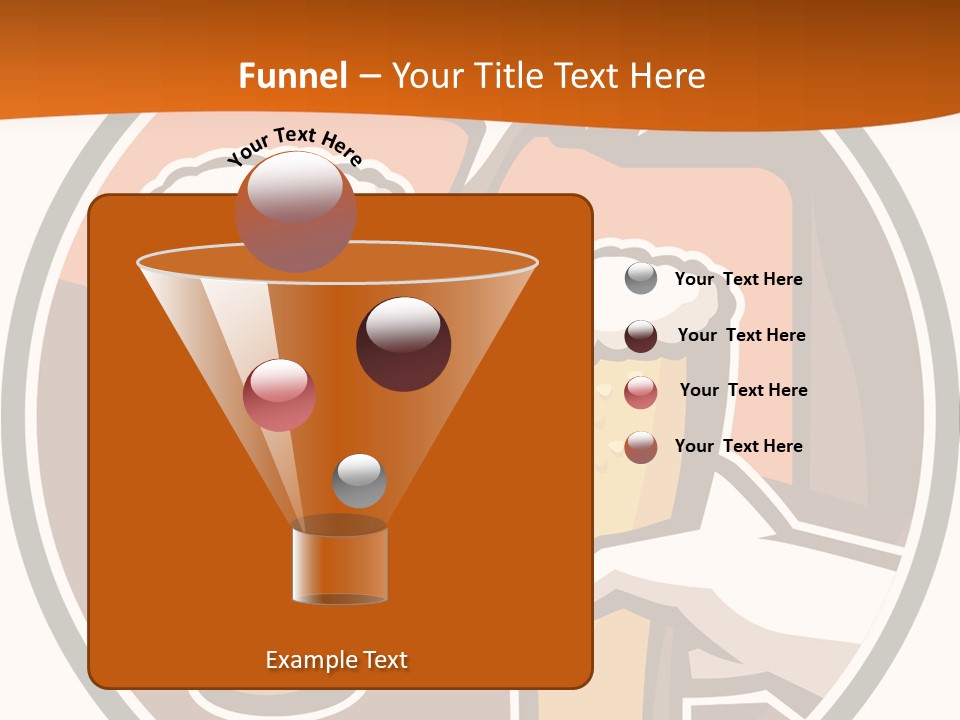 Funnel – Your Title Text Here

Your Text Here

Your Text Here

Your Text Here

Your Text Here

Your Text Here

Example Text